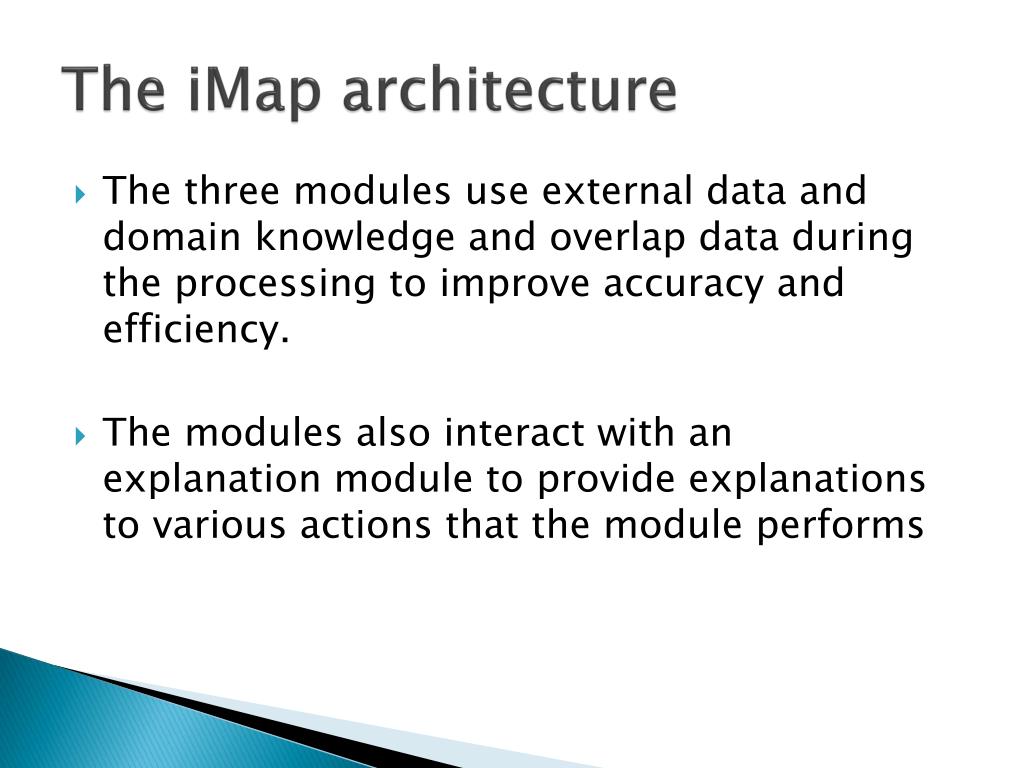 The iMap architecture

The three modules use external data and domain knowledge and overlap data during the processing to improve accuracy and efficiency.

The modules also interact with an explanation module to provide explanations to various actions that the module performs